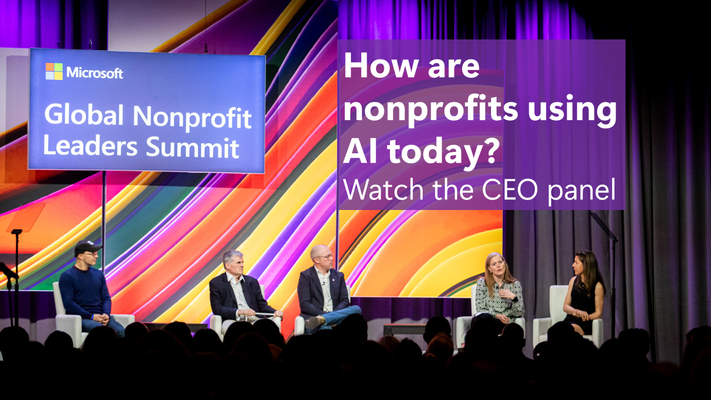 Microsoft
Global Nonprofit Leaders Summit

How are nonprofits using AI today?
Watch the CEO panel